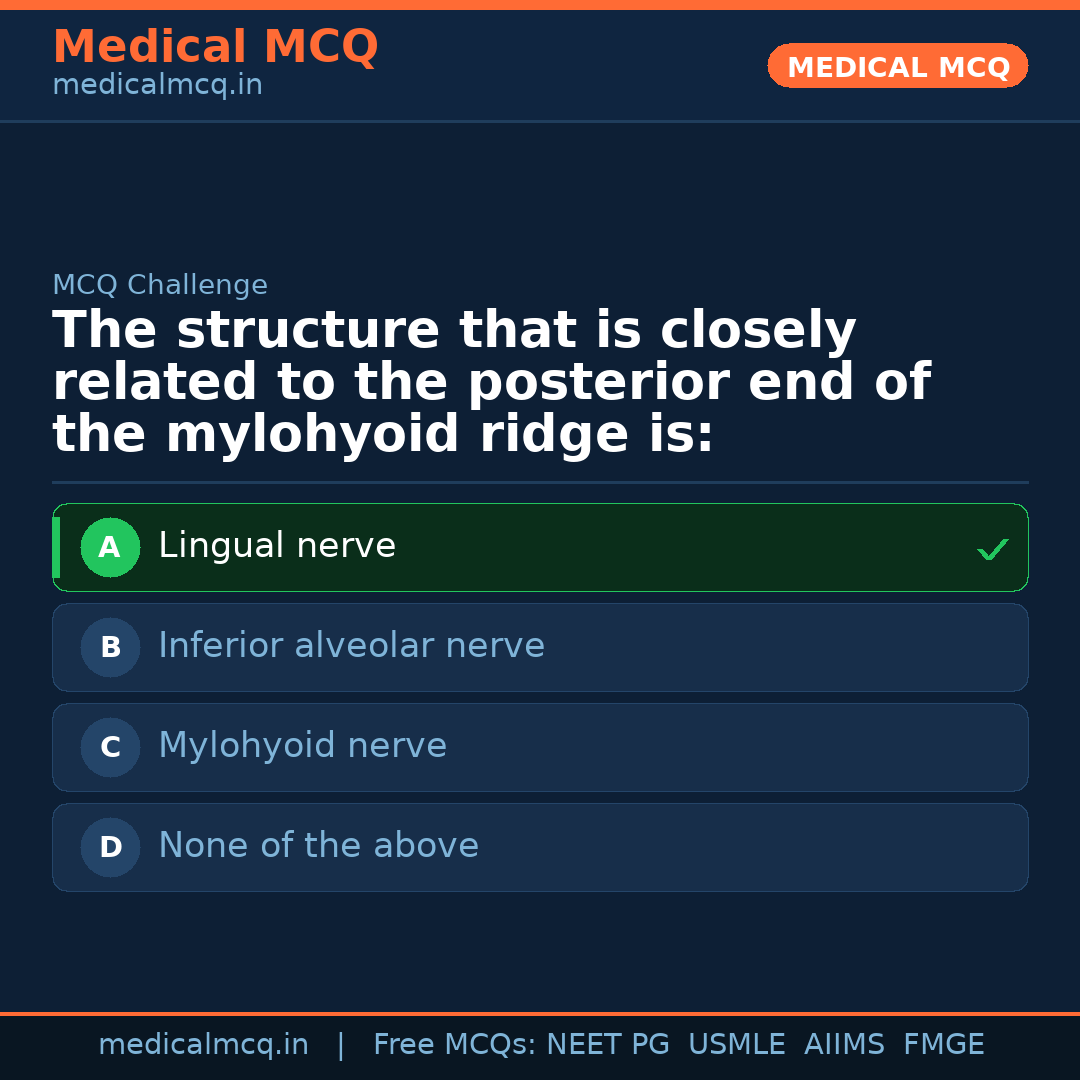 Medical MCQ
medicalmcq.in

MEDICAL MCQ

MCQ Challenge

The structure that is closely related to the posterior end of the mylohyoid ridge is:

A Lingual nerve ✓

B Inferior alveolar nerve

C Mylohyoid nerve

D None of the above

medicalmcq.in | Free MCQs: NEET PG USMLE AIIMS FMGE